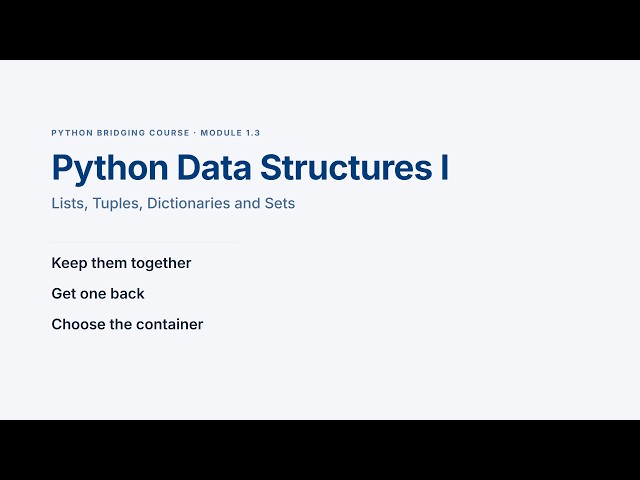 PYTHON BRIDGING COURSE · MODULE 1.3

Python Data Structures I

Lists, Tuples, Dictionaries and Sets

Keep them together

Get one back

Choose the container